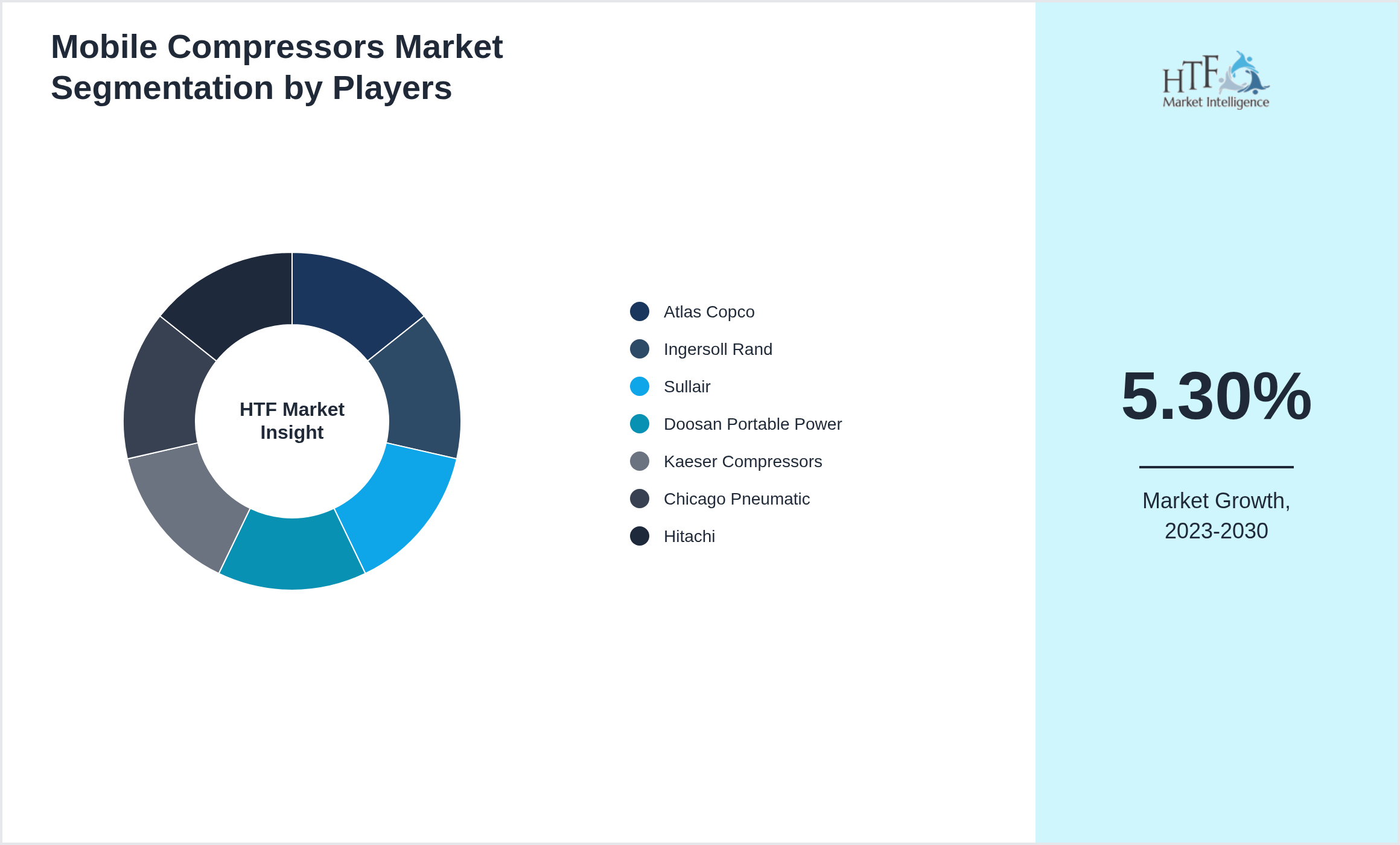 Mobile Compressors Market Segmentation by Players

HTF Market Insight

Atlas Copco
Ingersoll Rand
Sullair
Doosan Portable Power
Kaeser Compressors
Chicago Pneumatic
Hitachi

HTF
Market Intelligence

5.30%

Market Growth, 2023-2030